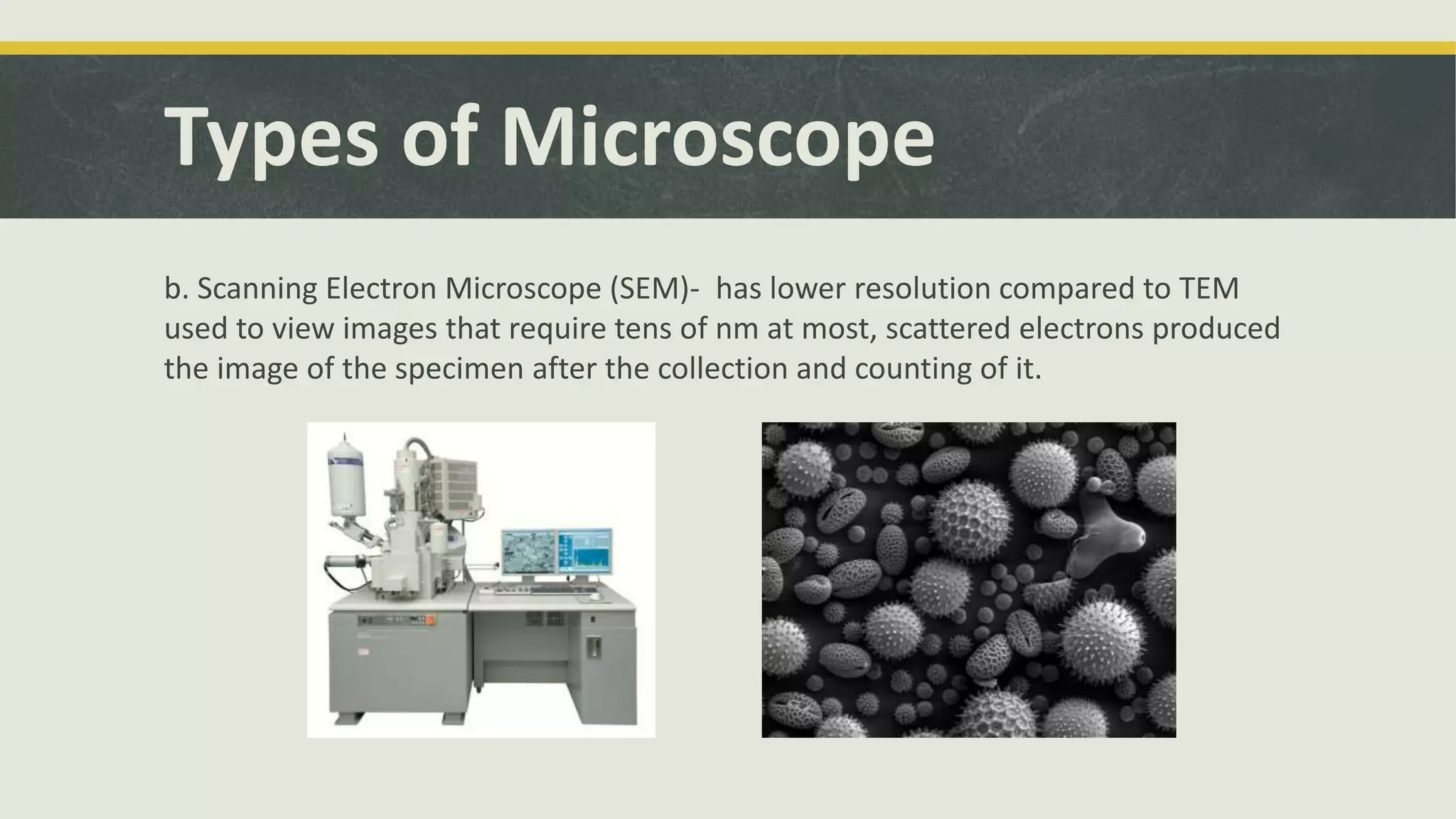 Types of Microscope

b. Scanning Electron Microscope (SEM)- has lower resolution compared to TEM used to view images that require tens of nm at most, scattered electrons produced the image of the specimen after the collection and counting of it.